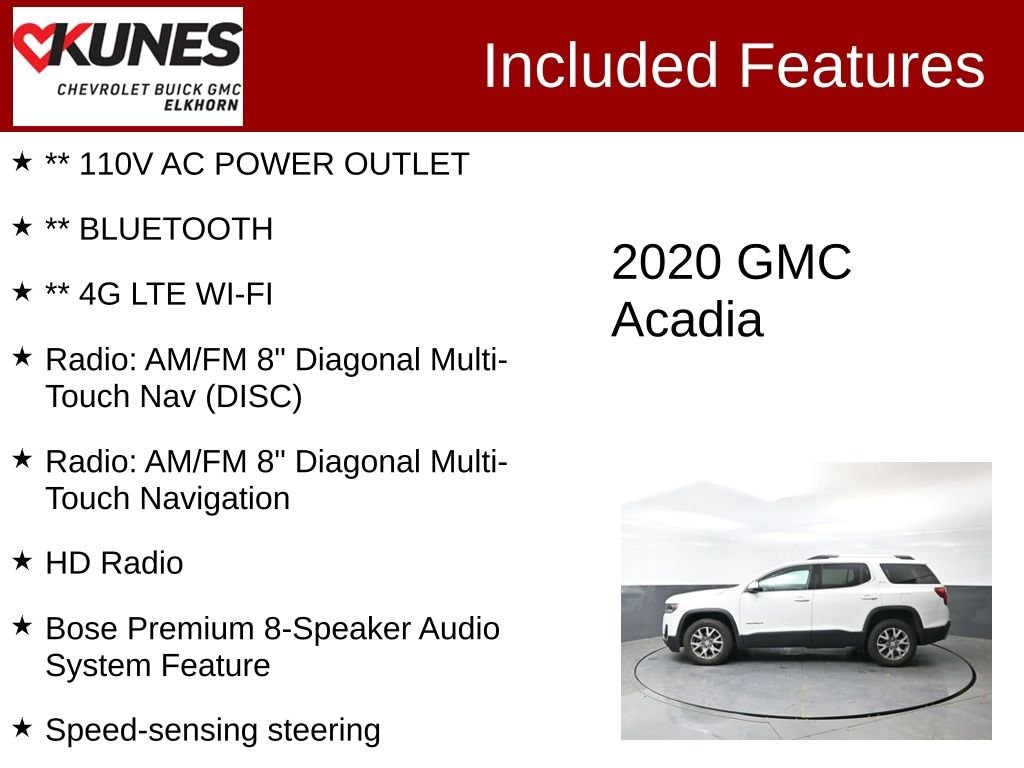 KUNES
CHEVROLET BUICK GMC
ELKHORN

Included Features

★ ** 110V AC POWER OUTLET

★ ** BLUETOOTH

★ ** 4G LTE WI-FI

★ Radio: AM/FM 8" Diagonal Multi-Touch Nav (DISC)

★ Radio: AM/FM 8" Diagonal Multi-Touch Navigation

★ HD Radio

★ Bose Premium 8-Speaker Audio System Feature

★ Speed-sensing steering

2020 GMC Acadia